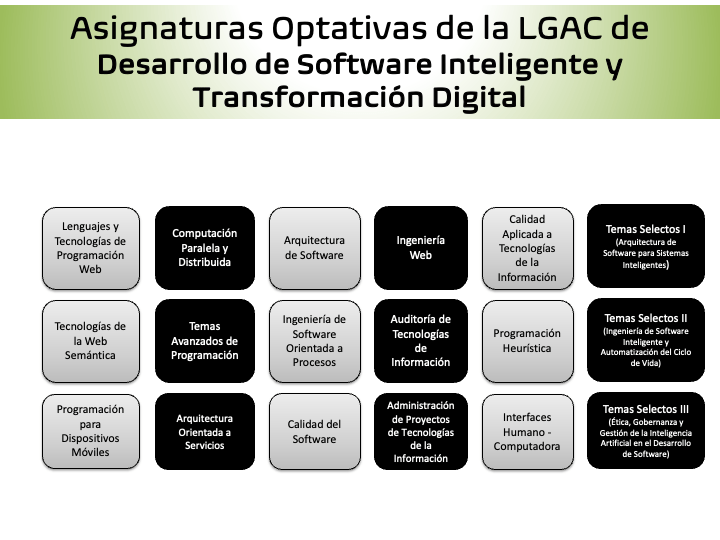 Asignaturas Optativas de la LGAC de Desarrollo de Software Inteligente y Transformación Digital

Lenguajes y Tecnologías de Programación Web

Computación Paralela y Distribuida

Arquitectura de Software

Ingeniería Web

Calidad Aplicada a Tecnologías de la Información

Temas Selectos I
(Arquitectura de Software para Sistemas Inteligentes)

Tecnologías de la Web Semántica

Temas Avanzados de Programación

Ingeniería de Software Orientada a Procesos

Auditoría de Tecnologías de Información

Programación Heurística

Temas Selectos II
(Ingeniería de Software Inteligente y Automatización del Ciclo de Vida)

Programación para Dispositivos Móviles

Arquitectura Orientada a Servicios

Calidad del Software

Administración de Proyectos de Tecnologías de la Información

Interfaces Humano - Computadora

Temas Selectos III
(Ética, Gobernanza y Gestión de la Inteligencia Artificial en el Desarrollo de Software)